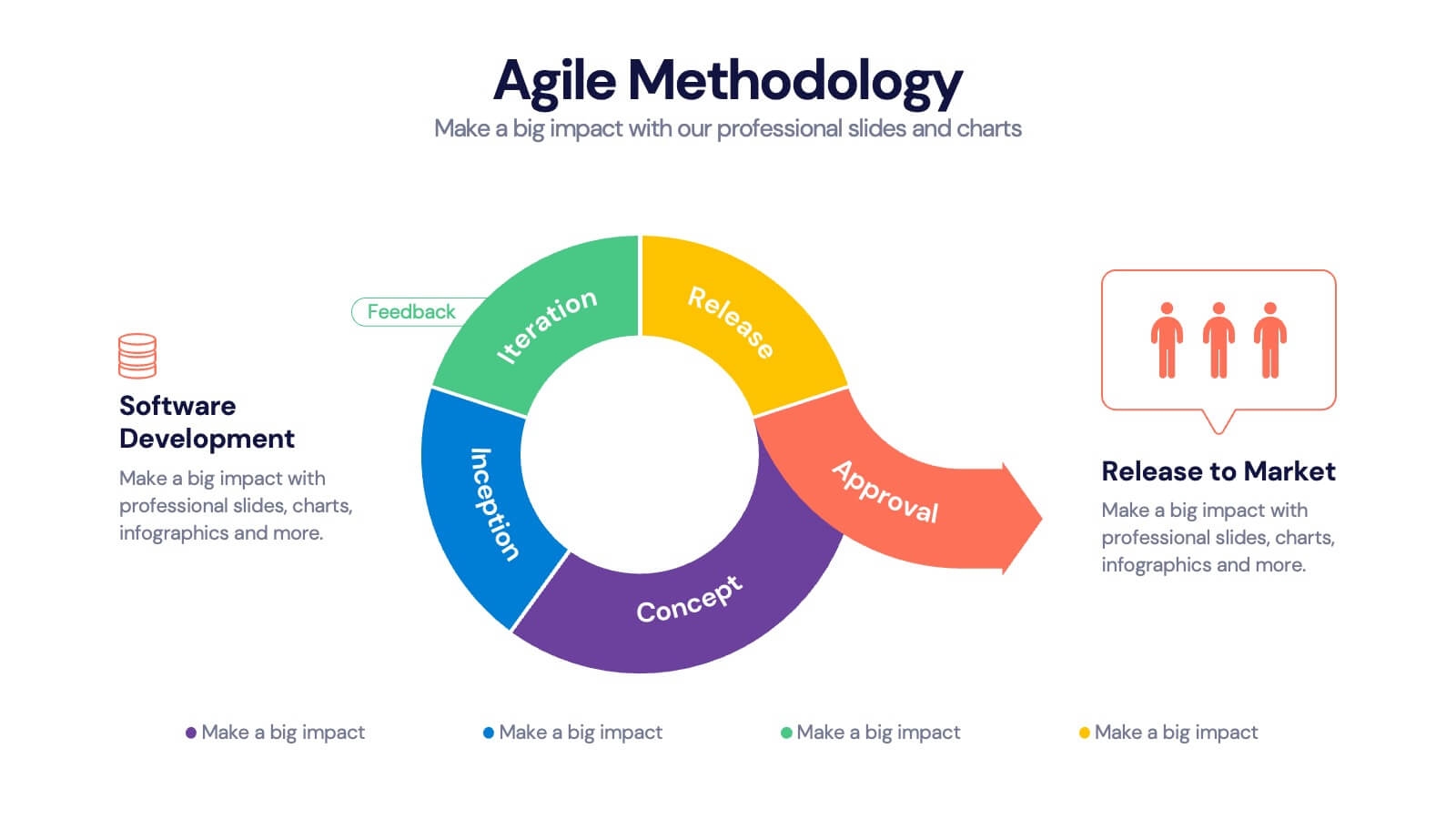 Agile Methodology
Make a big impact with our professional slides and charts

Software Development
Make a big impact with professional slides, charts, infographics and more.

Feedback
Iteration
Release
Inception
Approval
Concept

Release to Market
Make a big impact with professional slides, charts, infographics and more.

Make a big impact
Make a big impact
Make a big impact
Make a big impact